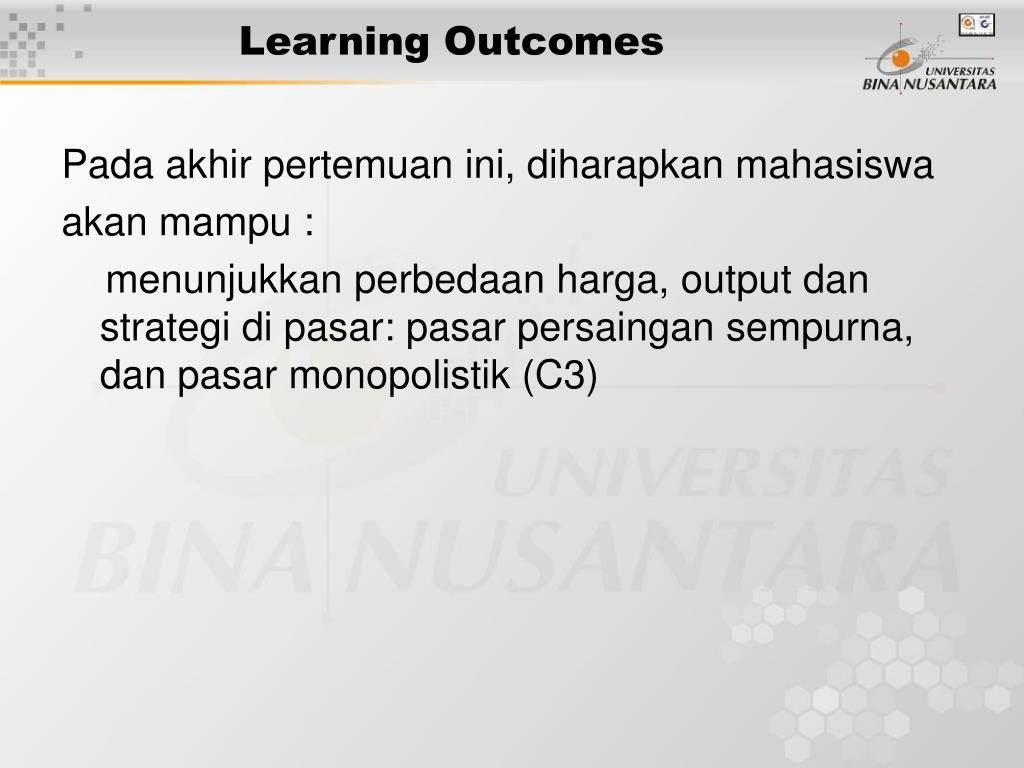 Learning Outcomes

UNIVERSITAS
BINA NUSANTARA

Pada akhir pertemuan ini, diharapkan mahasiswa akan mampu :

menunjukkan perbedaan harga, output dan strategi di pasar: pasar persaingan sempurna, dan pasar monopolistik (C3)

UNIVERSITAS
BINA NUSANTARA